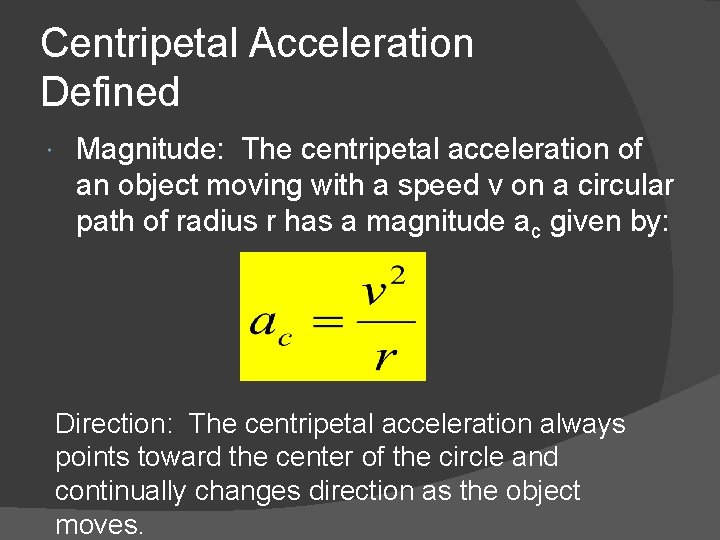 Centripetal Acceleration Defined

Magnitude: The centripetal acceleration of an object moving with a speed v on a circular path of radius r has a magnitude $a_c$ given by:

$a_c = \frac{v^2}{r}$

Direction: The centripetal acceleration always points toward the center of the circle and continually changes direction as the object moves.